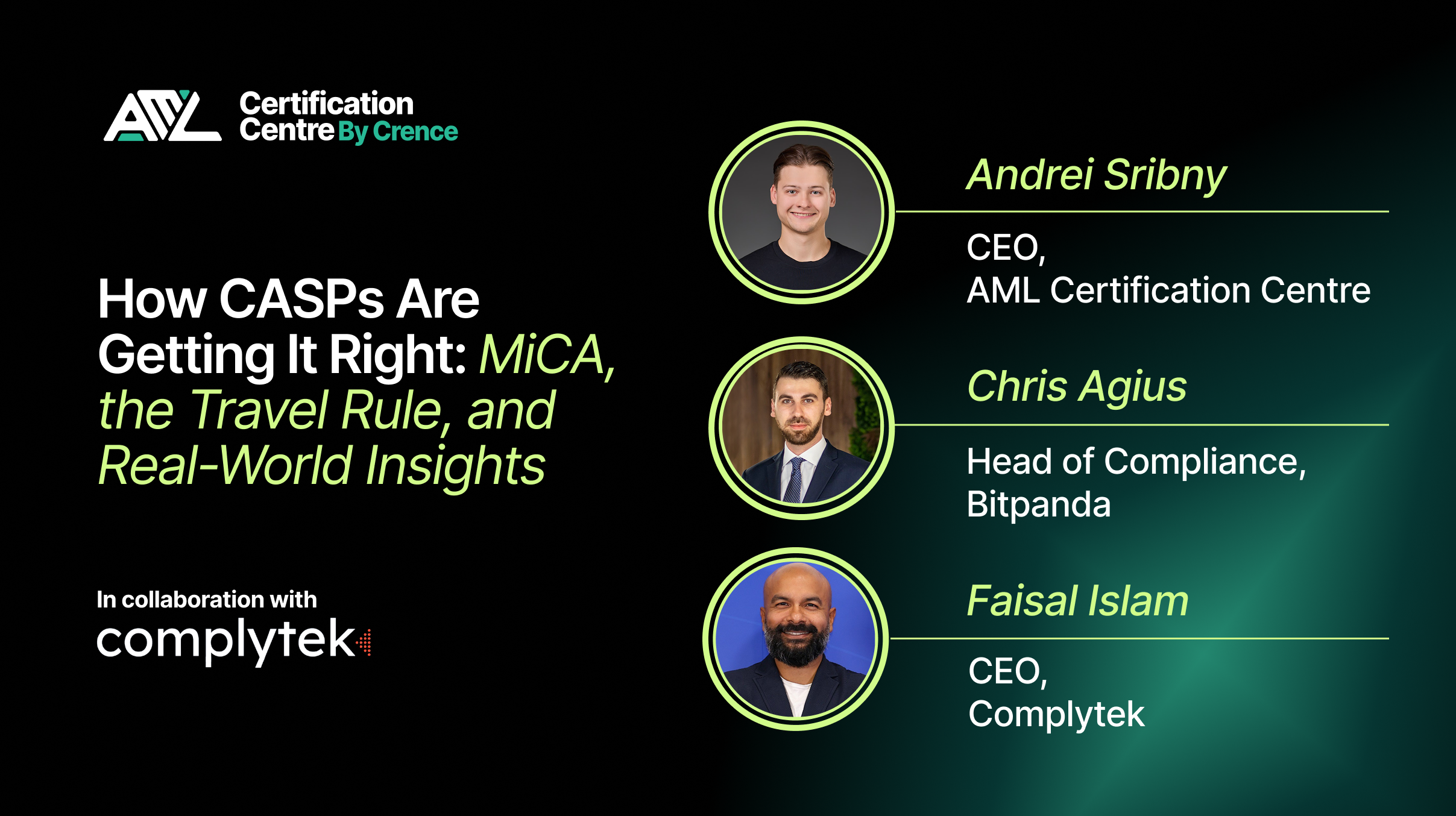 AML Certification Centre By Crence

How CASPs Are Getting It Right: MiCA, the Travel Rule, and Real-World Insights

In collaboration with
complytek

Andrei Sribny
CEO,
AML Certification Centre

Chris Agius
Head of Compliance,
Bitpanda

Faisal Islam
CEO,
Complytek